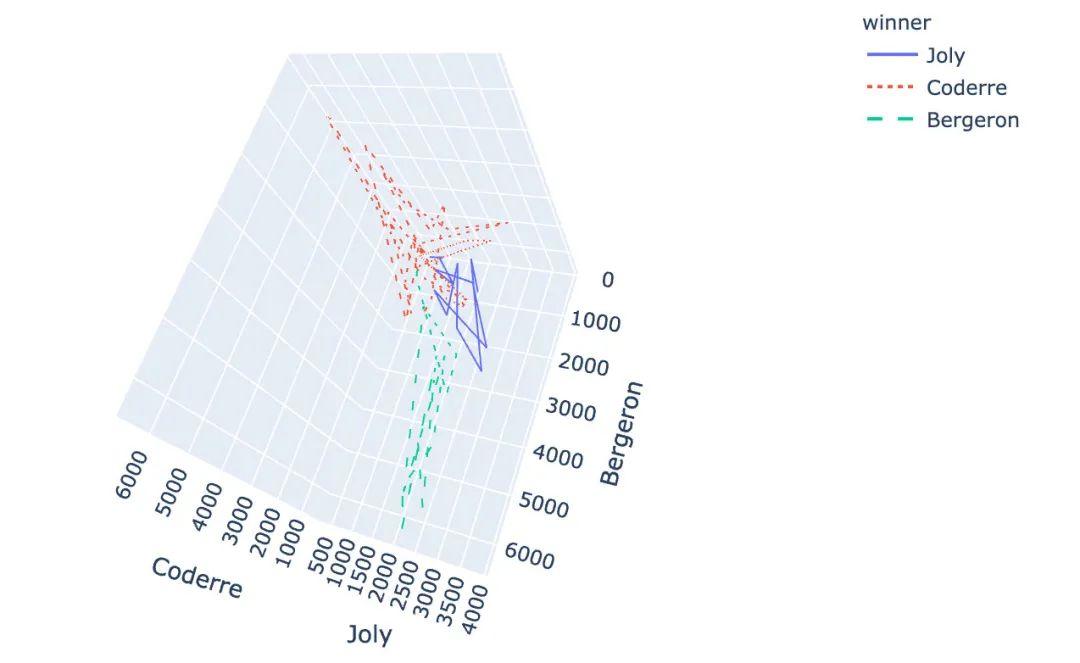 winner
Joly
Coderre
Bergeron

0
1000
2000
3000
4000
5000
6000
Bergeron

6000
5000
4000
3000
2000
1000
Coderre

500
1000
1500
2000
2500
3000
3500
4000
Joly